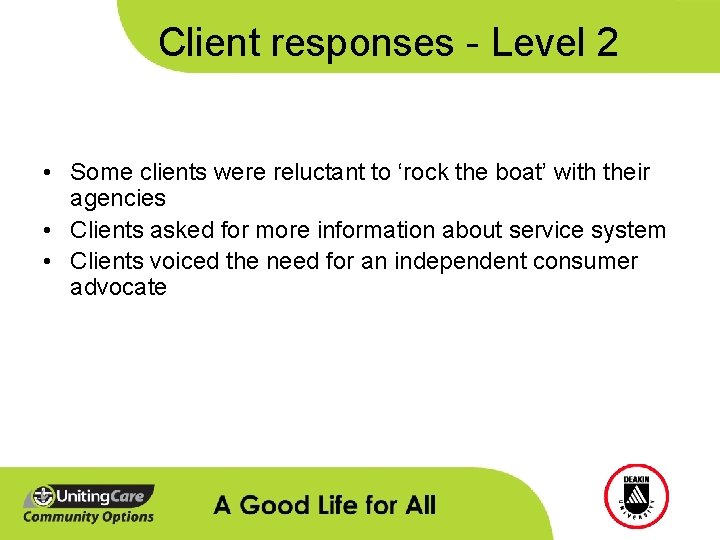 Client responses - Level 2

• Some clients were reluctant to ‘rock the boat’ with their agencies
• Clients asked for more information about service system
• Clients voiced the need for an independent consumer advocate

UnitingCare
Community Options

A Good Life for All

DEAKIN
UNIVERSITY